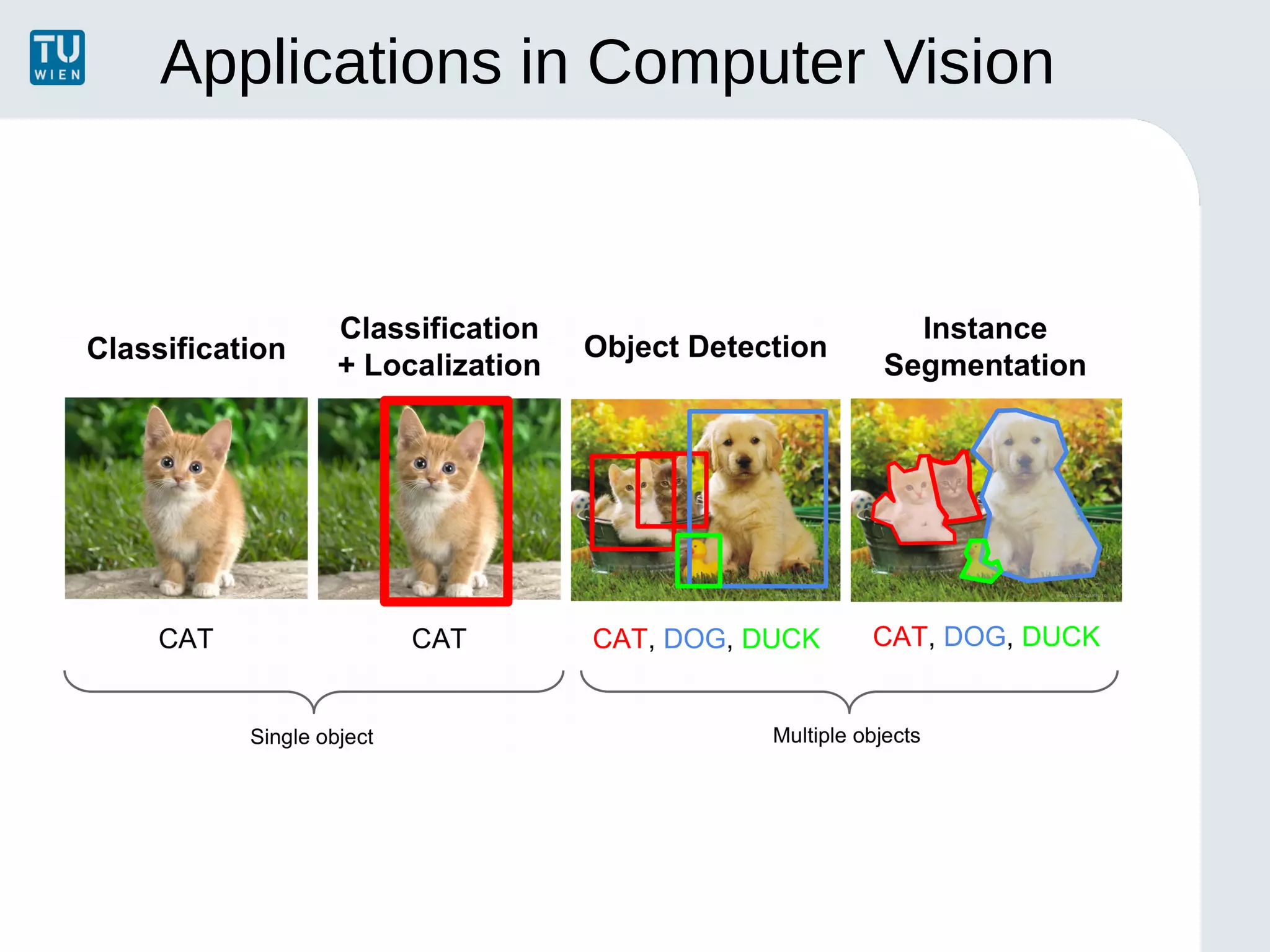 TU WIEN

Applications in Computer Vision

Classification

Classification + Localization

Object Detection

Instance Segmentation

CAT

CAT

CAT, DOG, DUCK

CAT, DOG, DUCK

Single object

Multiple objects